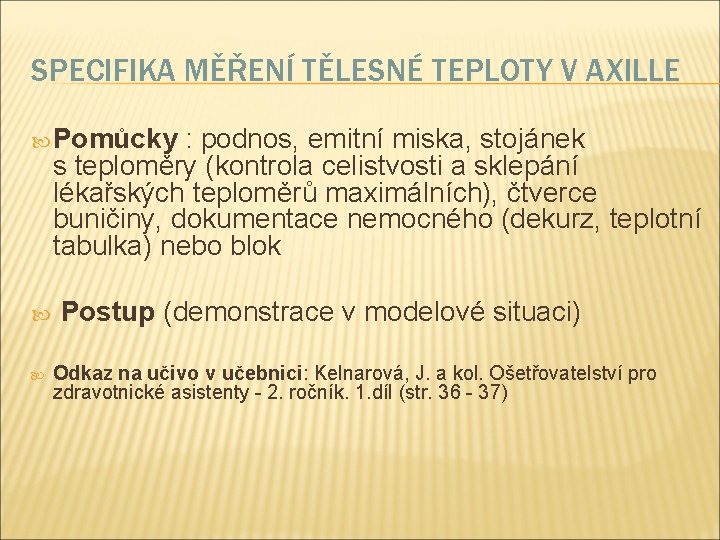 SPECIFIKA MĚŘENÍ TĚLESNÉ TEPLOTY V AXILLE

Pomůcky : podnos, emitní miska, stojánek s teploměry (kontrola celistvosti a sklepání lékařských teploměrů maximálních), čtverce buničiny, dokumentace nemocného (dekurz, teplotní tabulka) nebo blok

Postup (demonstrace v modelové situaci)

Odkaz na učivo v učebnici: Kelnarová, J. a kol. Ošetřovatelství pro zdravotnické asistenty - 2. ročník. 1.díl (str. 36 - 37)